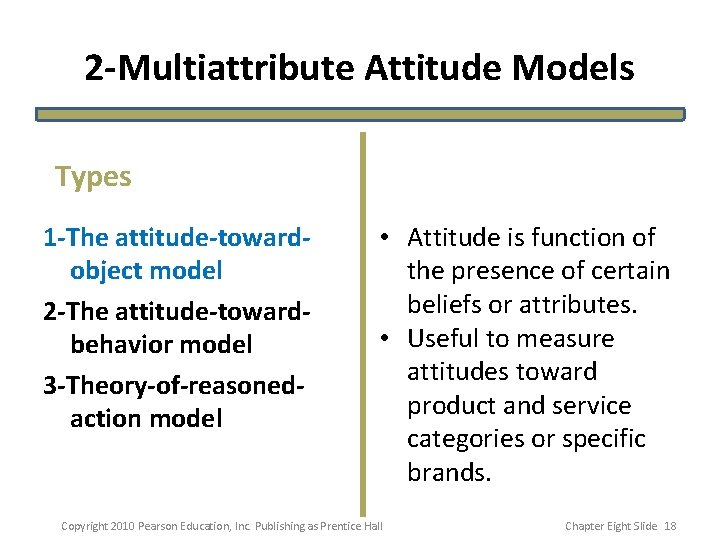 2-Multiattribute Attitude Models

Types

1-The attitude-toward-object model

2-The attitude-toward-behavior model

3-Theory-of-reasoned-action model

• Attitude is function of the presence of certain beliefs or attributes.
• Useful to measure attitudes toward product and service categories or specific brands.

Copyright 2010 Pearson Education, Inc. Publishing as Prentice Hall

Chapter Eight Slide 18